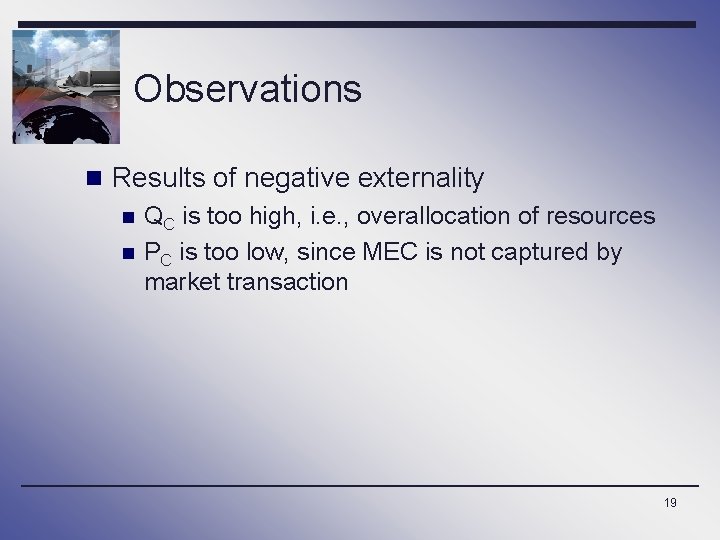 Observations

Results of negative externality

$Q_C$ is too high, i.e., overallocation of resources

$P_C$ is too low, since MEC is not captured by market transaction

19